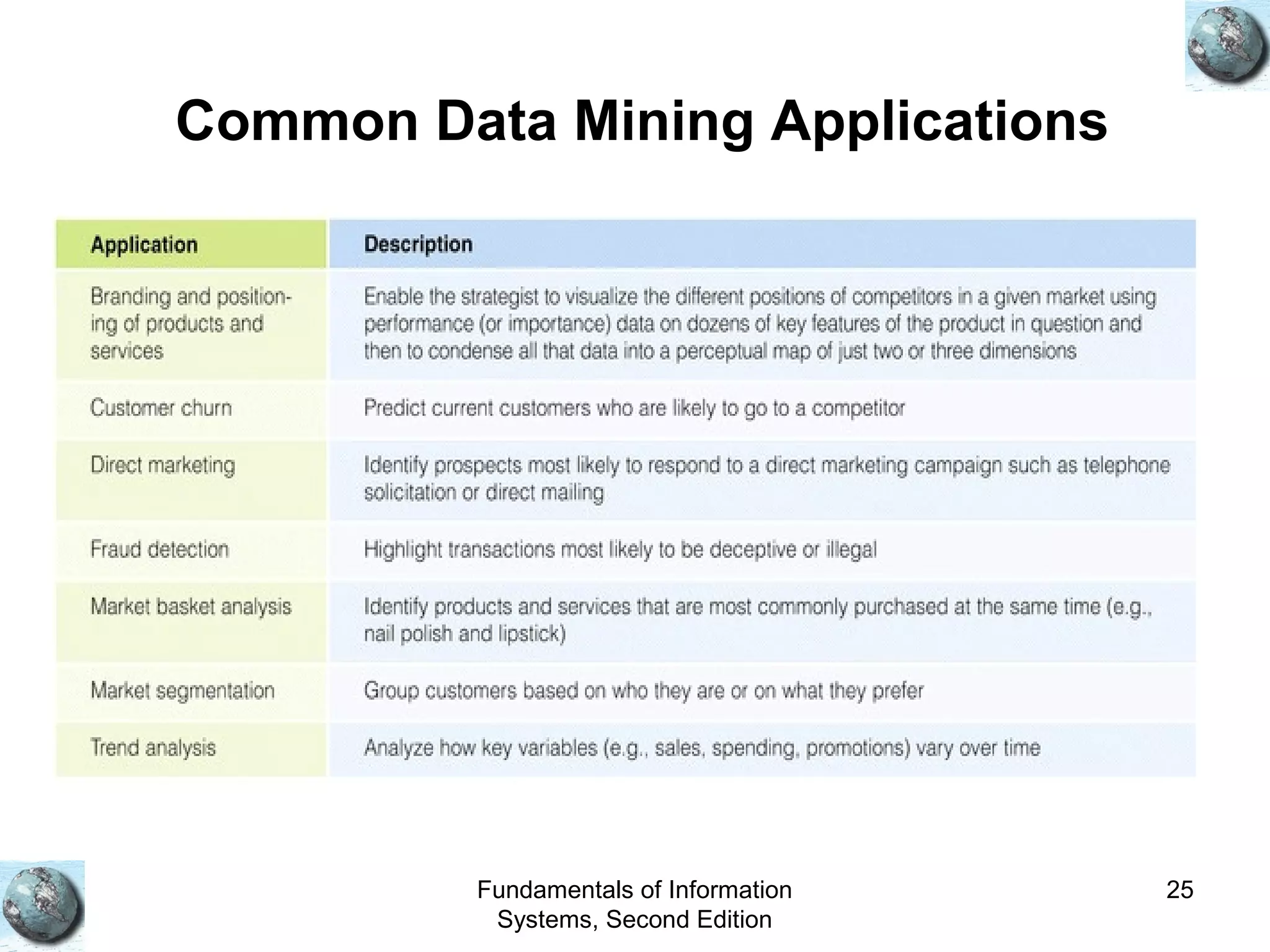 Common Data Mining Applications

| Application | Description |
|---|---|
| Branding and positioning of products and services | Enable the strategist to visualize the different positions of competitors in a given market using performance (or importance) data on dozens of key features of the product in question and then to condense all that data into a perceptual map of just two or three dimensions |
| Customer churn | Predict current customers who are likely to go to a competitor |
| Direct marketing | Identify prospects most likely to respond to a direct marketing campaign such as telephone solicitation or direct mailing |
| Fraud detection | Highlight transactions most likely to be deceptive or illegal |
| Market basket analysis | Identify products and services that are most commonly purchased at the same time (e.g., nail polish and lipstick) |
| Market segmentation | Group customers based on who they are or on what they prefer |
| Trend analysis | Analyze how key variables (e.g., sales, spending, promotions) vary over time |

Fundamentals of Information Systems, Second Edition

25